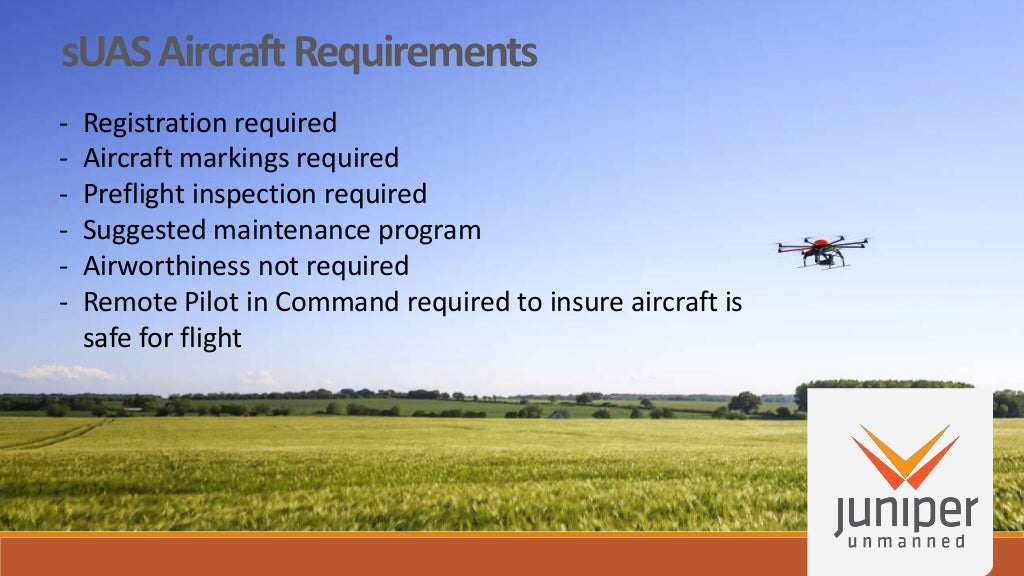 sUAS Aircraft Requirements

- Registration required
- Aircraft markings required
- Preflight inspection required
- Suggested maintenance program
- Airworthiness not required
- Remote Pilot in Command required to insure aircraft is safe for flight

juniper
unmanned